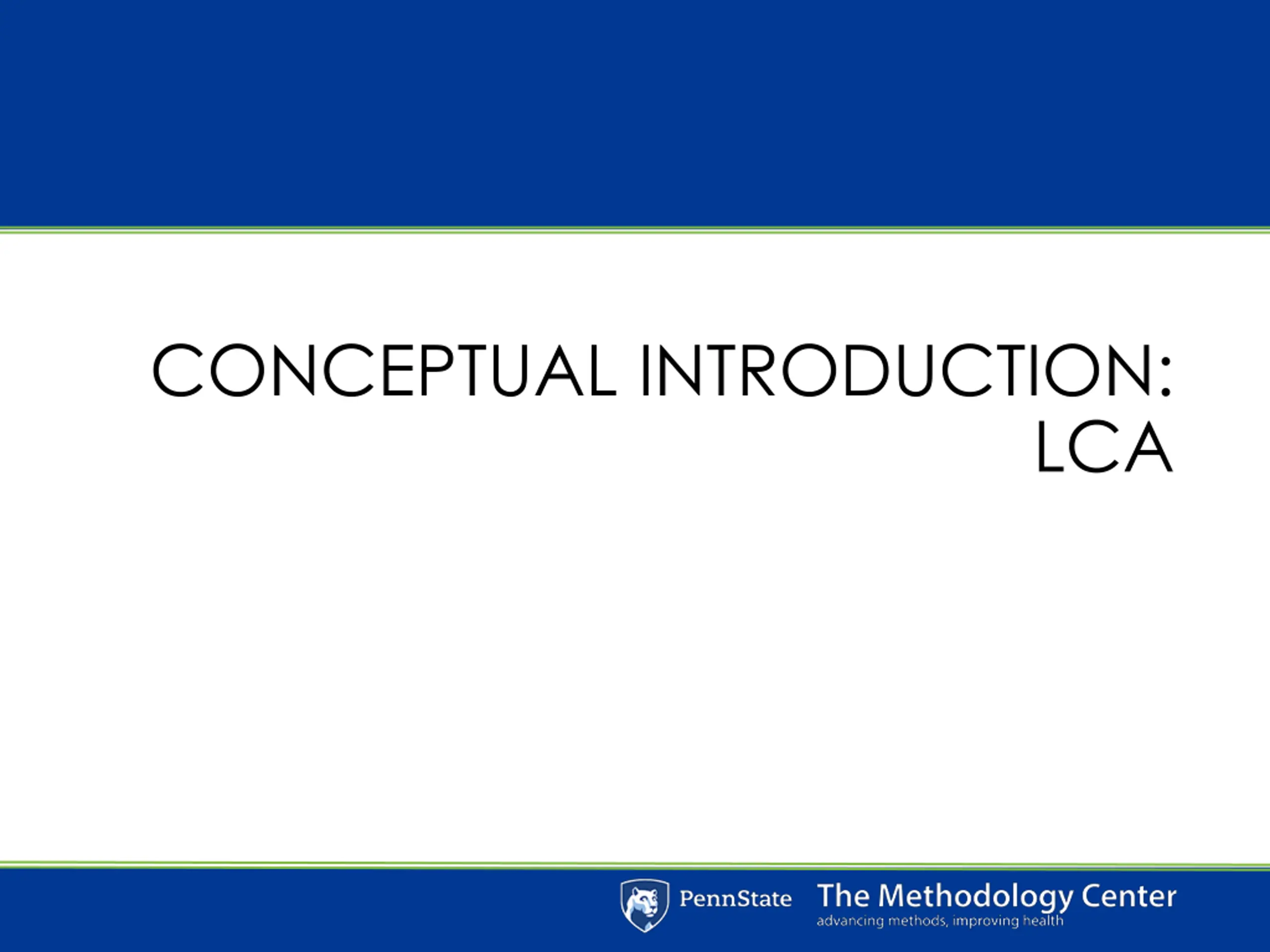 CONCEPTUAL INTRODUCTION: LCA

PennState The Methodology Center
advancing methods, improving health